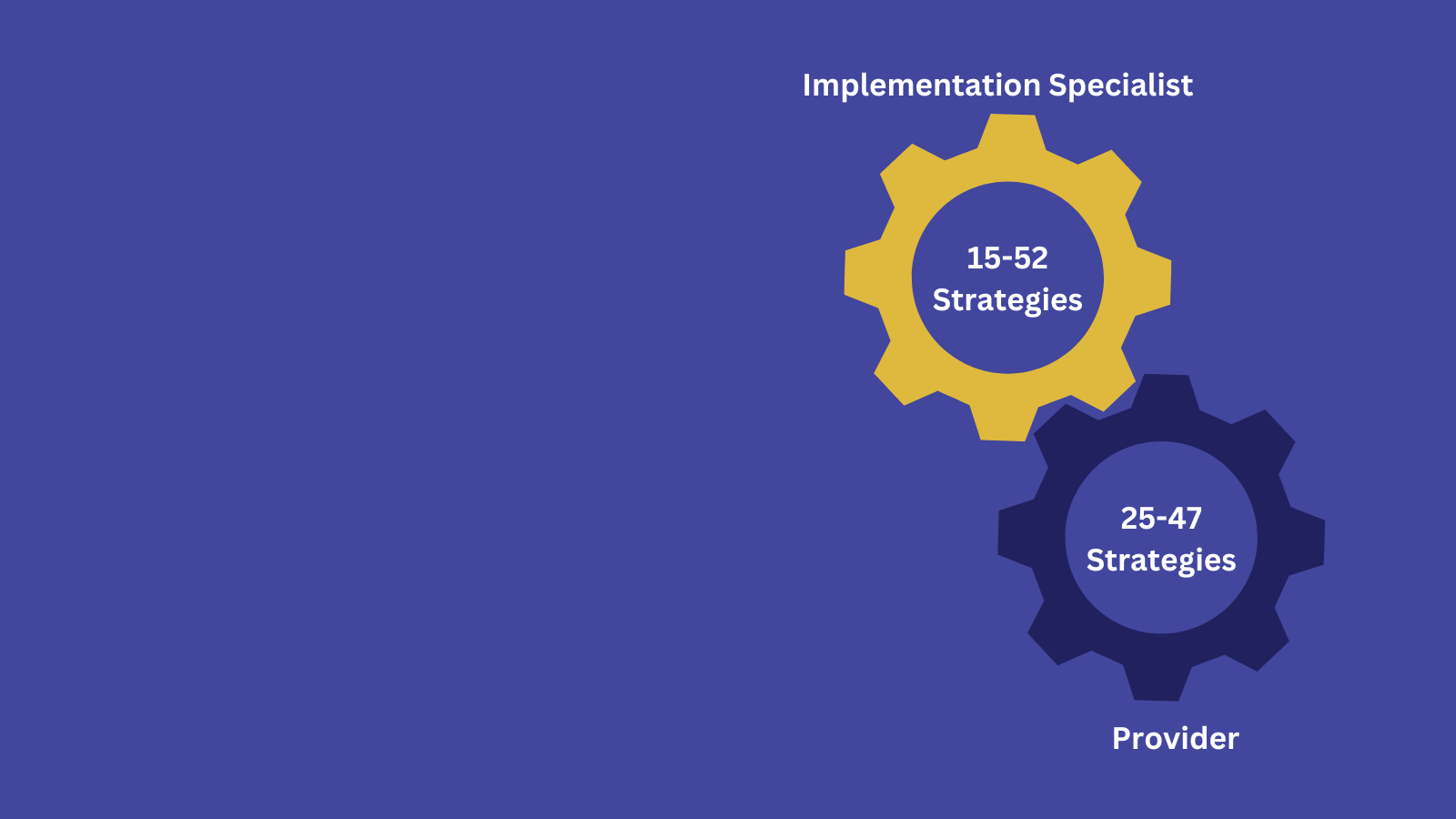 Implementation Specialist

15-52 Strategies

25-47 Strategies

Provider